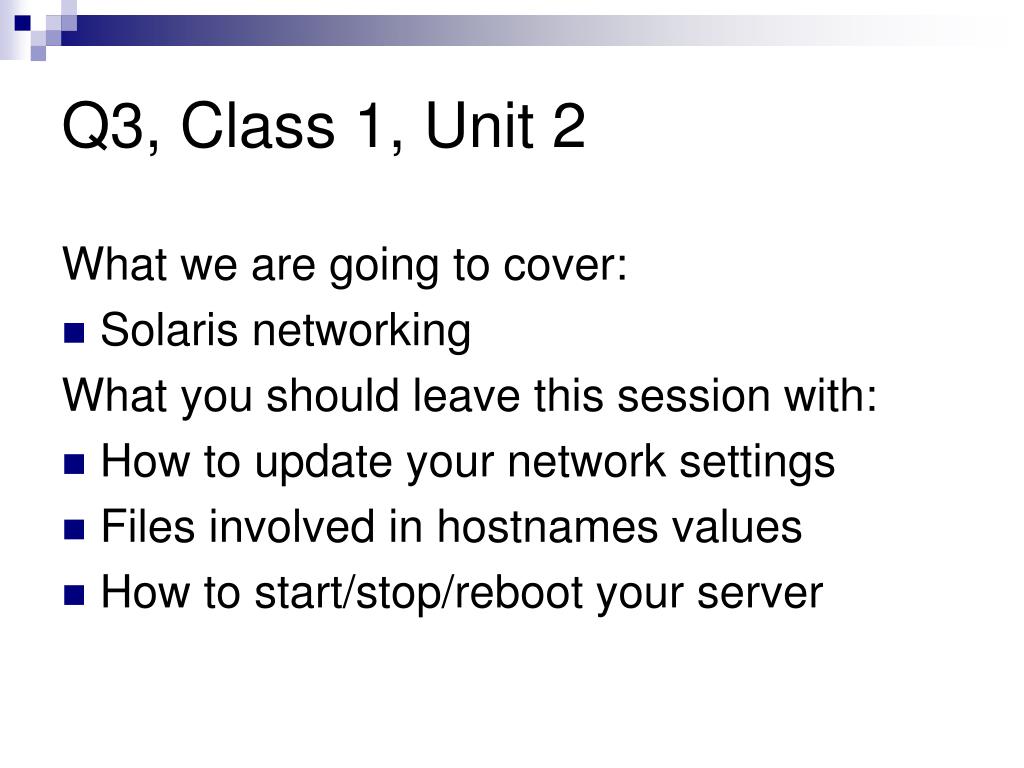 Q3, Class 1, Unit 2

What we are going to cover:
- Solaris networking

What you should leave this session with:
- How to update your network settings
- Files involved in hostnames values
- How to start/stop/reboot your server